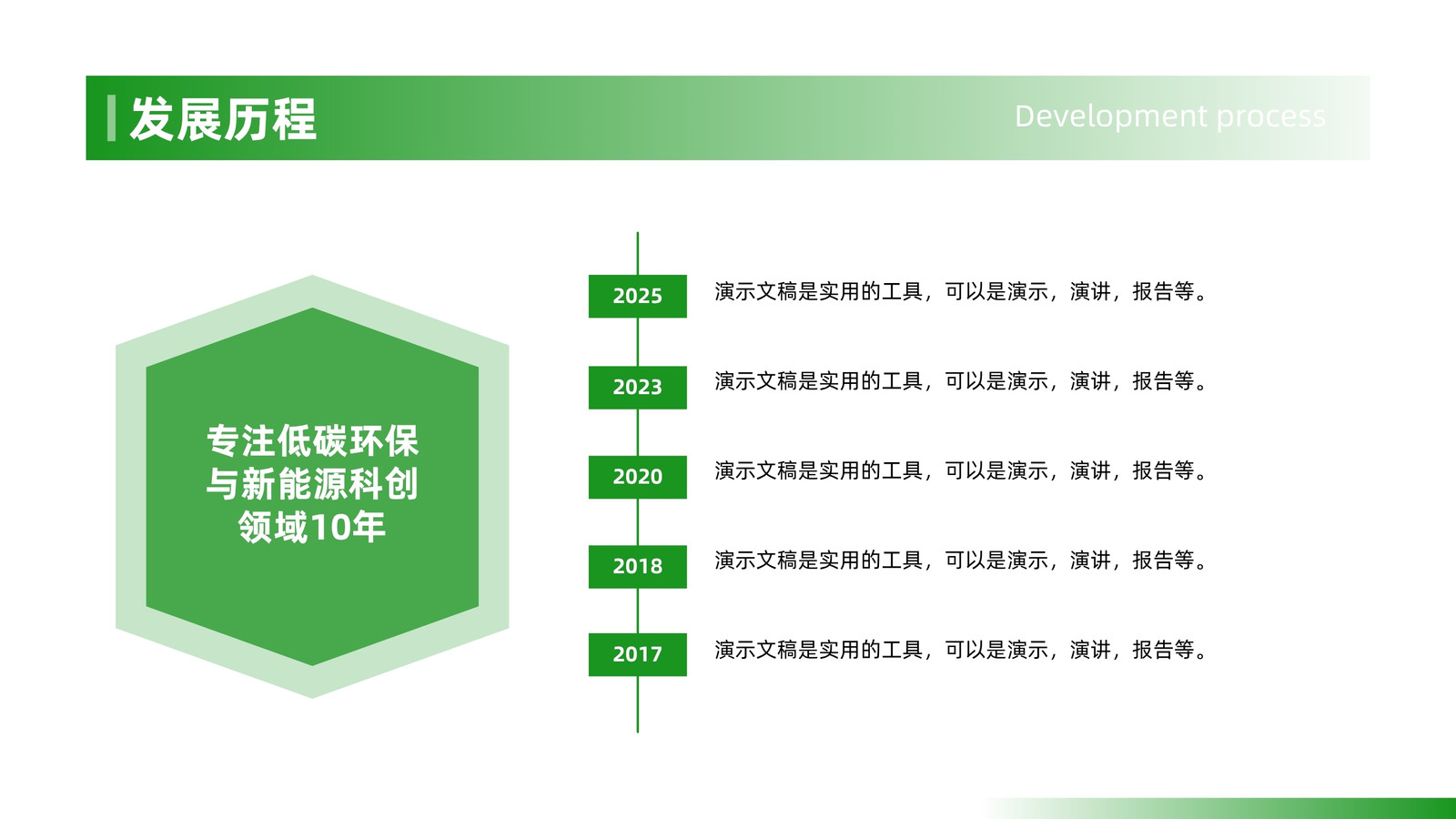 发展历程

Development process

专注低碳环保与新能源科创领域10年

2025

演示文稿是实用的工具，可以是演示，演讲，报告等。

2023

演示文稿是实用的工具，可以是演示，演讲，报告等。

2020

演示文稿是实用的工具，可以是演示，演讲，报告等。

2018

演示文稿是实用的工具，可以是演示，演讲，报告等。

2017

演示文稿是实用的工具，可以是演示，演讲，报告等。